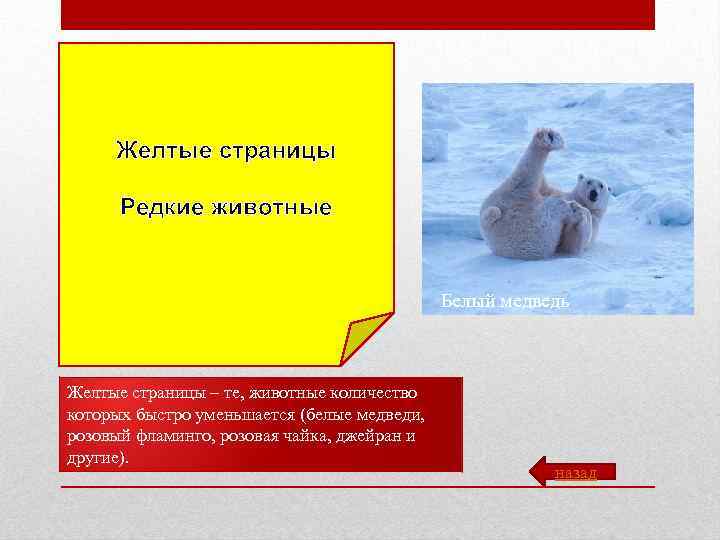 Желтые страницы

Редкие животные

Белый медведь

Желтые страницы – те, животные количество которых быстро уменьшается (белые медведи, розовый фламинго, розовая чайка, джейран и другие).

назад